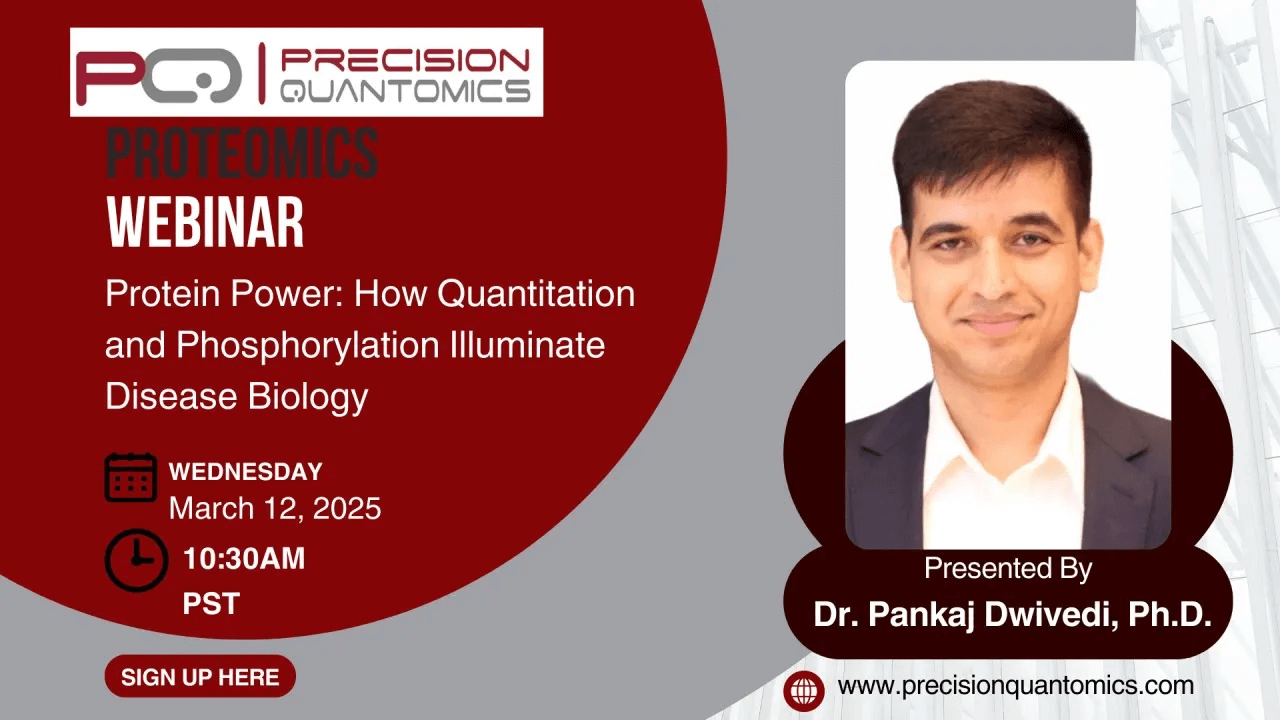 PQ | PRECISION QUANTOMICS

PROTEOMICS
WEBINAR

Protein Power: How Quantitation and Phosphorylation Illuminate Disease Biology

WEDNESDAY
March 12, 2025

10:30AM
PST

SIGN UP HERE

Presented By
Dr. Pankaj Dwivedi, Ph.D.

www.precisionquantomics.com